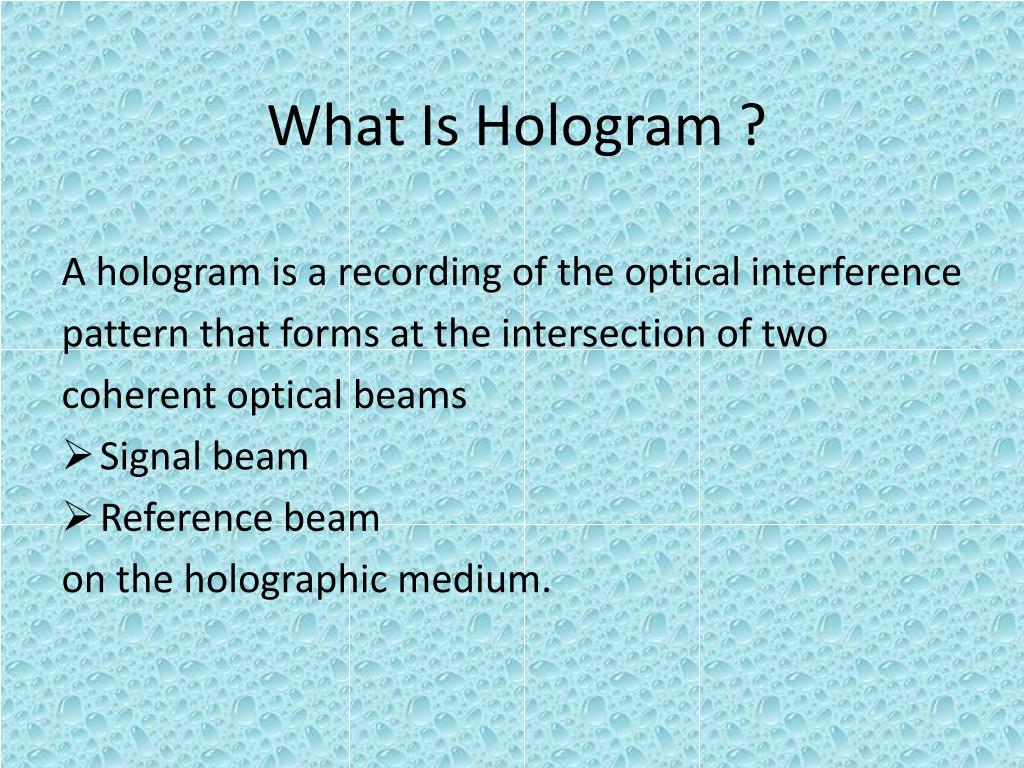 What Is Hologram ?

A hologram is a recording of the optical interference pattern that forms at the intersection of two coherent optical beams

➢ Signal beam

➢ Reference beam

on the holographic medium.